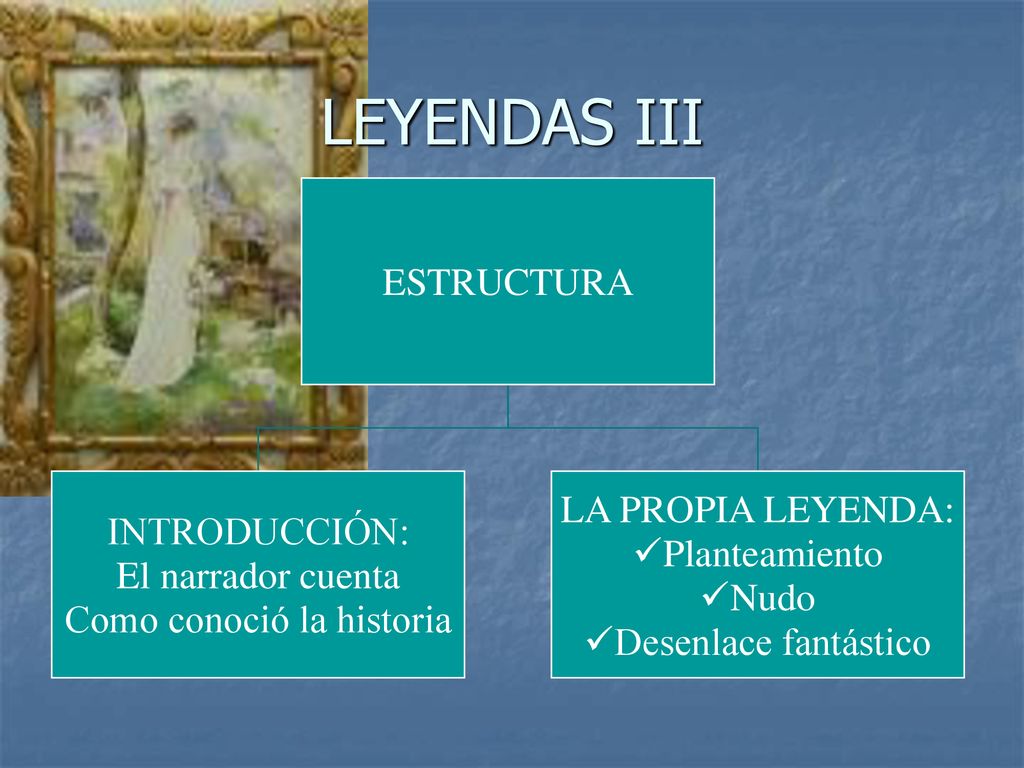 LEYENDAS III

ESTRUCTURA

INTRODUCCIÓN:
El narrador cuenta
Como conoció la historia

LA PROPIA LEYENDA:
✓Planteamiento
✓Nudo
✓Desenlace fantástico